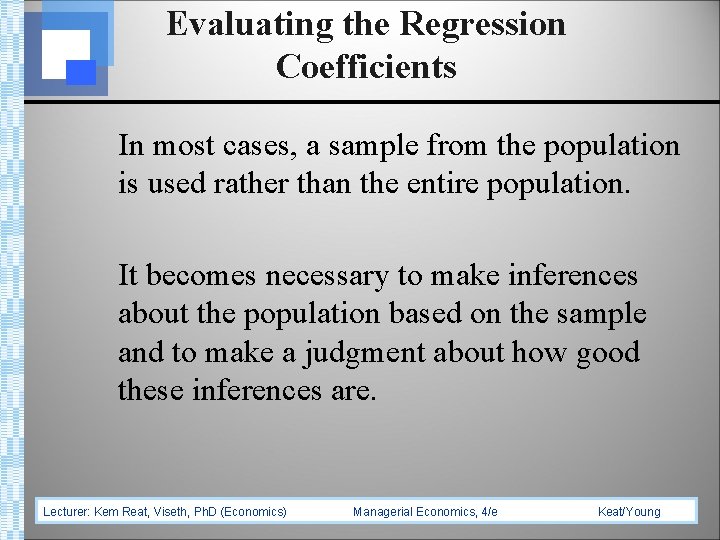 Evaluating the Regression Coefficients

In most cases, a sample from the population is used rather than the entire population.

It becomes necessary to make inferences about the population based on the sample and to make a judgment about how good these inferences are.

Lecturer: Kem Reat, Viseth, PhD (Economics) Managerial Economics, 4/e Keat/Young